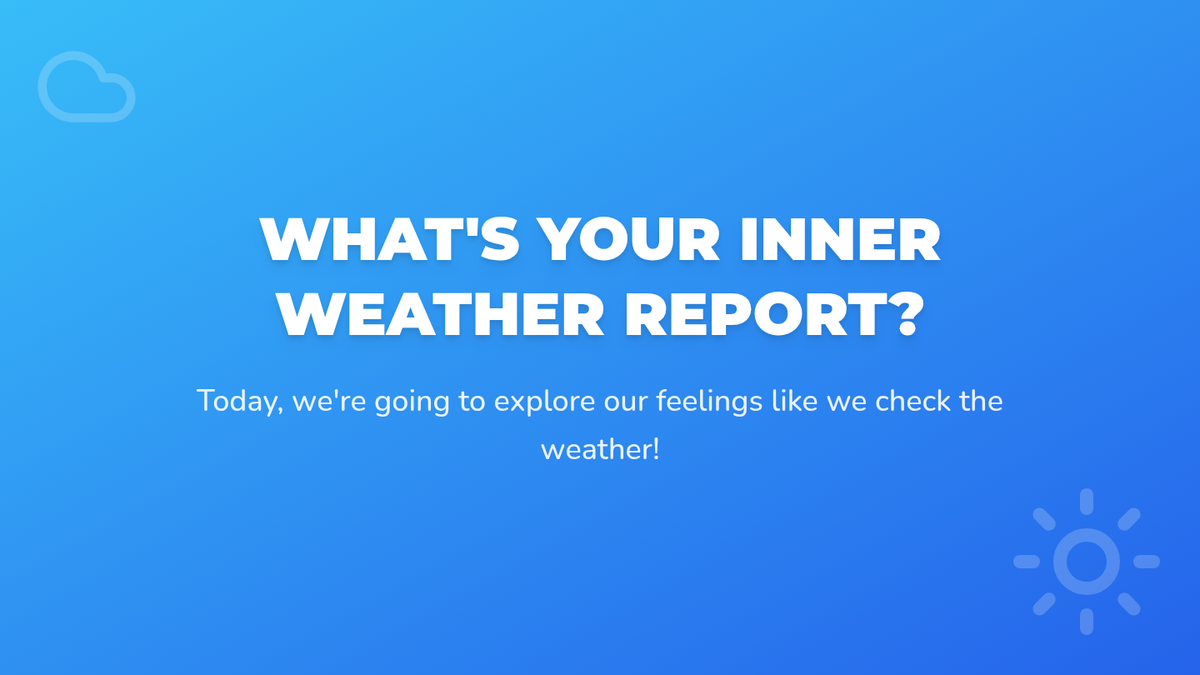 WHAT'S YOUR INNER WEATHER REPORT?

Today, we're going to explore our feelings like we check the weather!